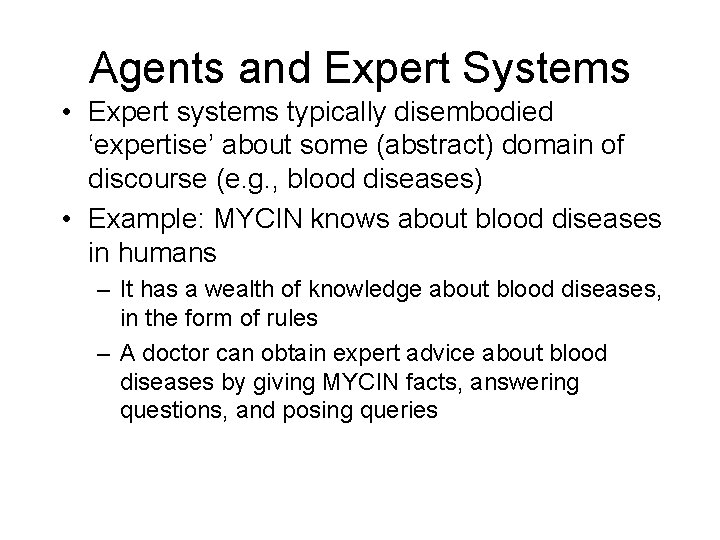 Agents and Expert Systems

• Expert systems typically disembodied ‘expertise’ about some (abstract) domain of discourse (e.g., blood diseases)

• Example: MYCIN knows about blood diseases in humans

– It has a wealth of knowledge about blood diseases, in the form of rules

– A doctor can obtain expert advice about blood diseases by giving MYCIN facts, answering questions, and posing queries